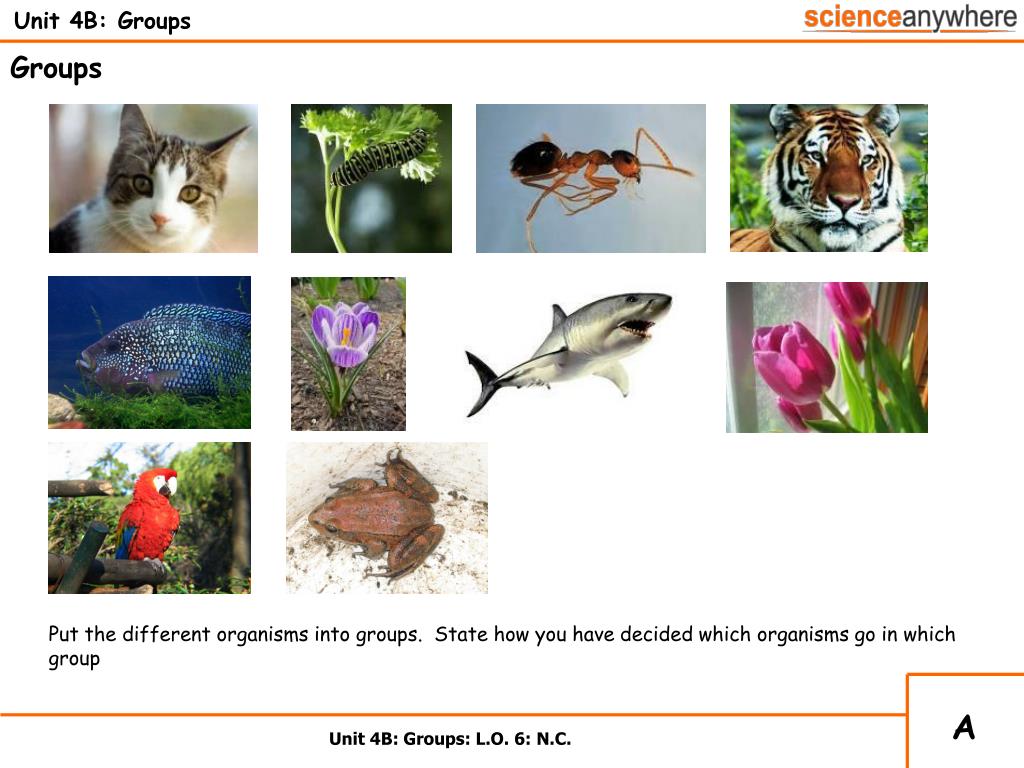 Unit 4B: Groups

scienceanywhere

Groups

Put the different organisms into groups. State how you have decided which organisms go in which group

Unit 4B: Groups: L.O. 6: N.C.

A